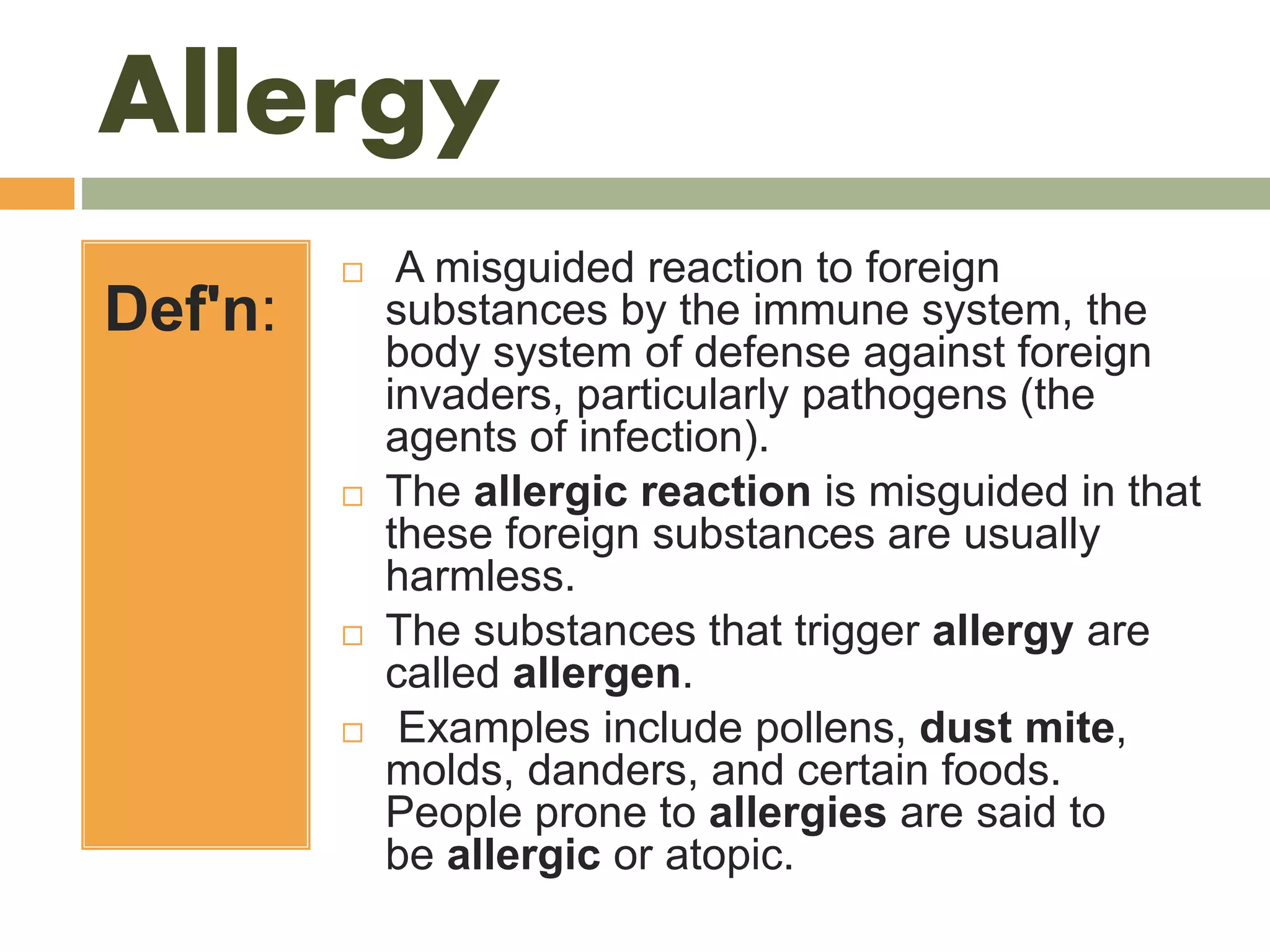 Allergy

Def'n:

□ A misguided reaction to foreign substances by the immune system, the body system of defense against foreign invaders, particularly pathogens (the agents of infection).

□ The allergic reaction is misguided in that these foreign substances are usually harmless.

□ The substances that trigger allergy are called allergen.

□ Examples include pollens, dust mite, molds, danders, and certain foods. People prone to allergies are said to be allergic or atopic.